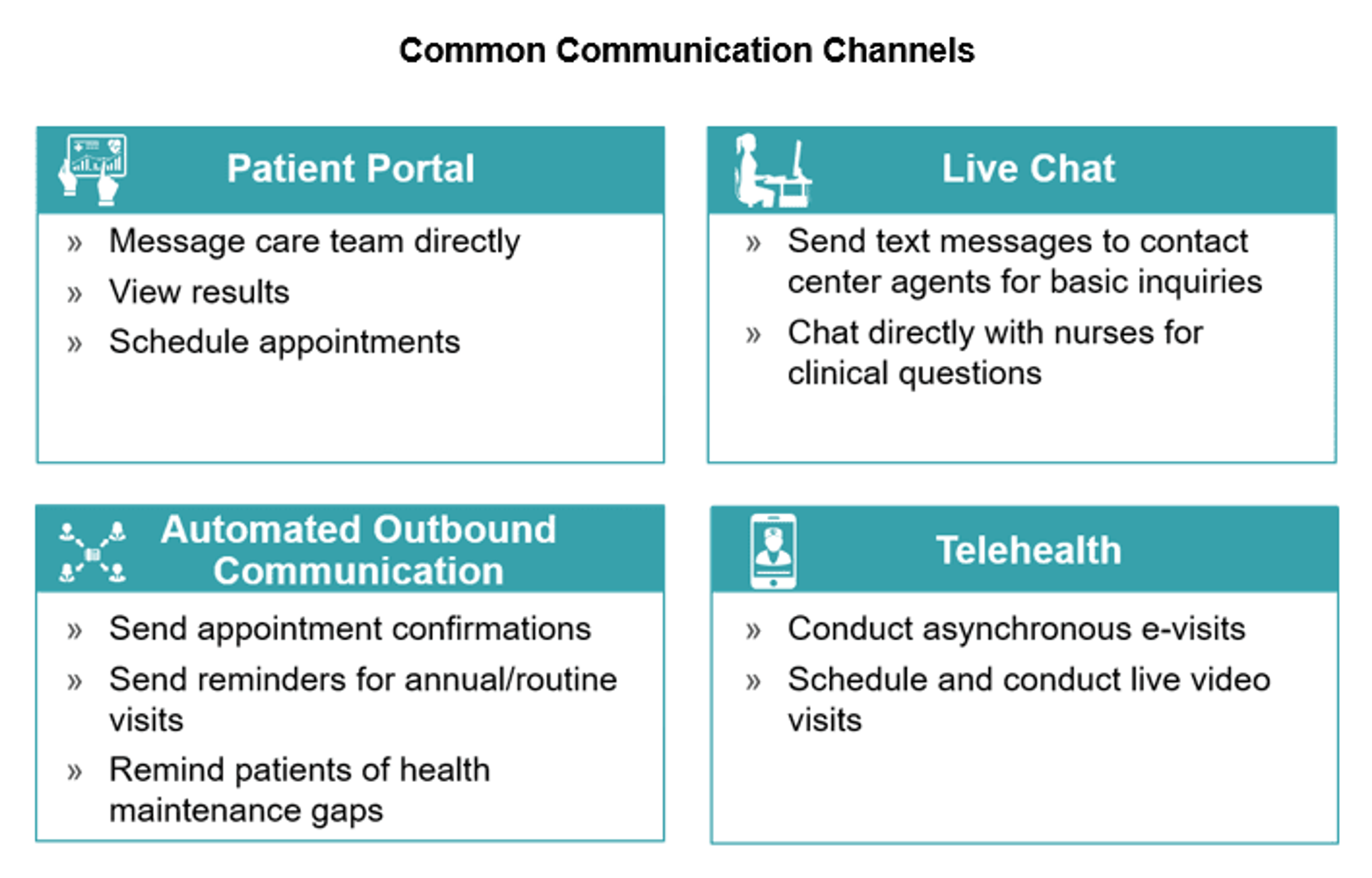 Common Communication Channels

Patient Portal

» Message care team directly
» View results
» Schedule appointments

Live Chat

» Send text messages to contact center agents for basic inquiries
» Chat directly with nurses for clinical questions

Automated Outbound Communication

» Send appointment confirmations
» Send reminders for annual/routine visits
» Remind patients of health maintenance gaps

Telehealth

» Conduct asynchronous e-visits
» Schedule and conduct live video visits